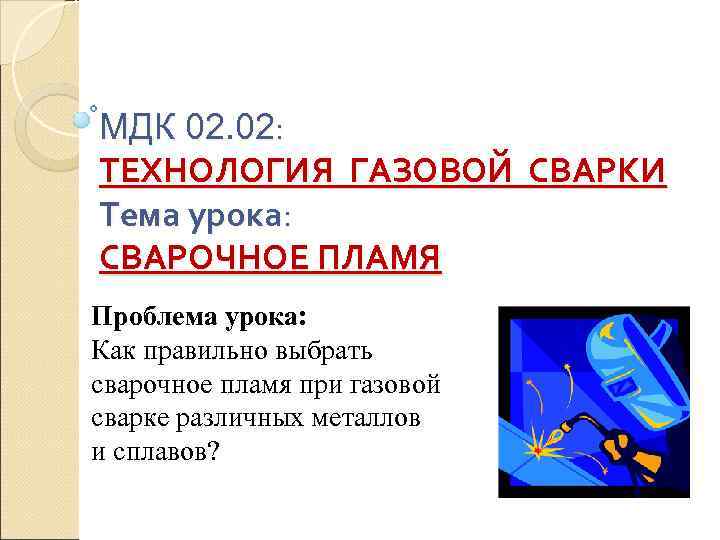 МДК 02.02:
ТЕХНОЛОГИЯ ГАЗОВОЙ СВАРКИ
Тема урока:
СВАРОЧНОЕ ПЛАМЯ

Проблема урока:
Как правильно выбрать сварочное пламя при газовой сварке различных металлов и сплавов?